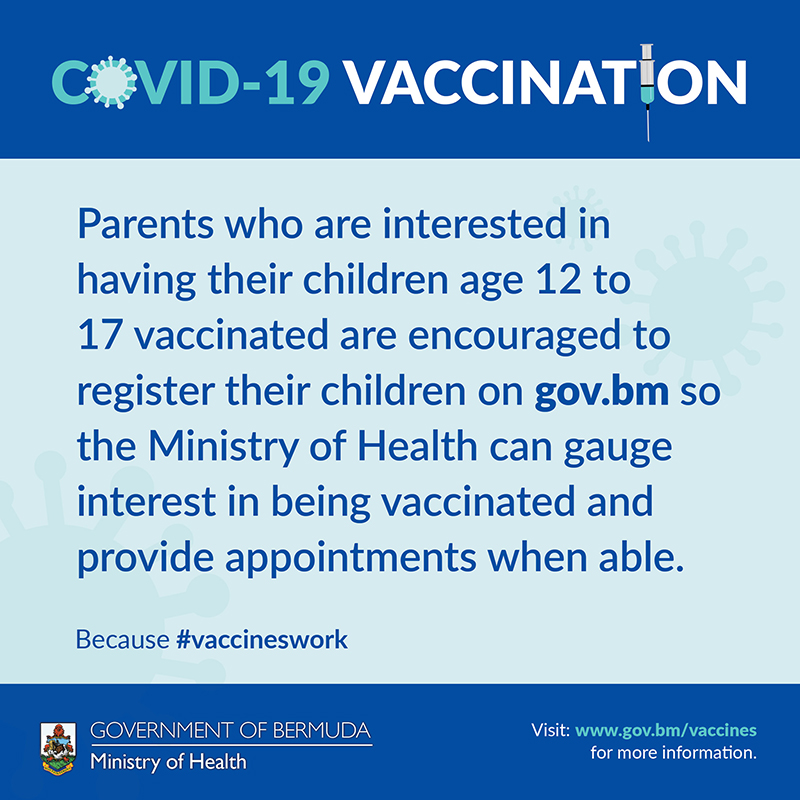 COVID-19 VACCINATION

Parents who are interested in having their children age 12 to 17 vaccinated are encouraged to register their children on gov.bm so the Ministry of Health can gauge interest in being vaccinated and provide appointments when able.

Because #vaccineswork

GOVERNMENT OF BERMUDA
Ministry of Health

Visit: www.gov.bm/vaccines for more information.